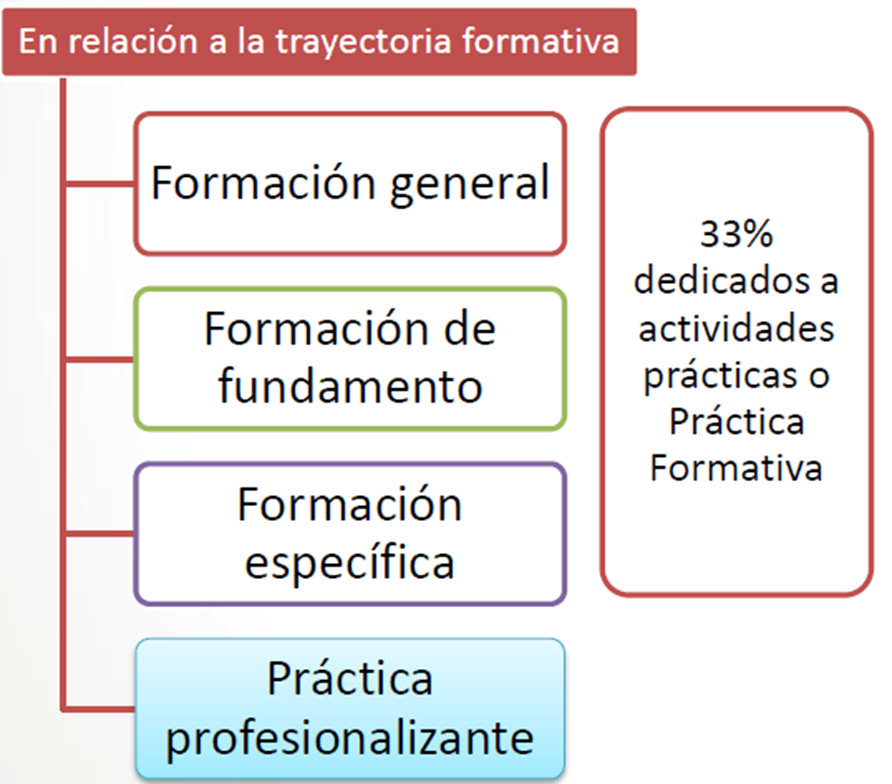 En relación a la trayectoria formativa

Formación general

Formación de fundamento

Formación específica

Práctica profesionalizante

33% dedicados a actividades prácticas o Práctica Formativa